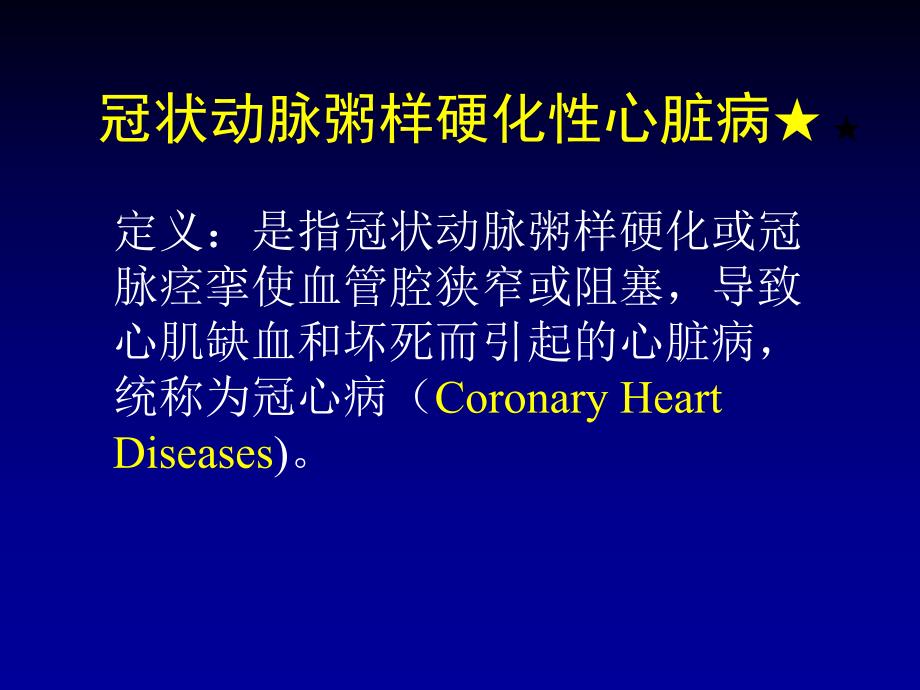 冠状动脉粥样硬化性心脏病★ ★

定义：是指冠状动脉粥样硬化或冠脉痉挛使血管腔狭窄或阻塞，导致心肌缺血和坏死而引起的心脏病，统称为冠心病（Coronary Heart Diseases)。